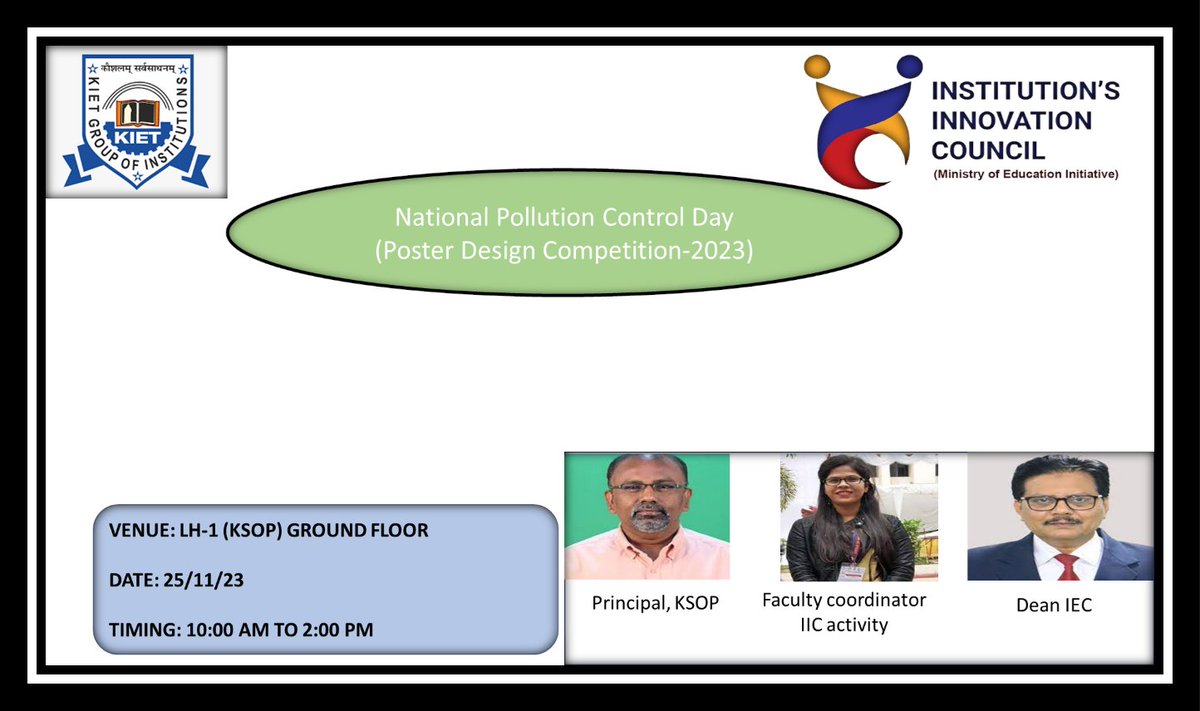 कौशलम् सर्वसाधनम्
KIET
KIET GROUP OF INSTITUTIONS

INSTITUTION'S INNOVATION COUNCIL
(Ministry of Education Initiative)

National Pollution Control Day
(Poster Design Competition-2023)

VENUE: LH-1 (KSOP) GROUND FLOOR

DATE: 25/11/23

TIMING: 10:00 AM TO 2:00 PM

Principal, KSOP

Faculty coordinator IIC activity

Dean IEC